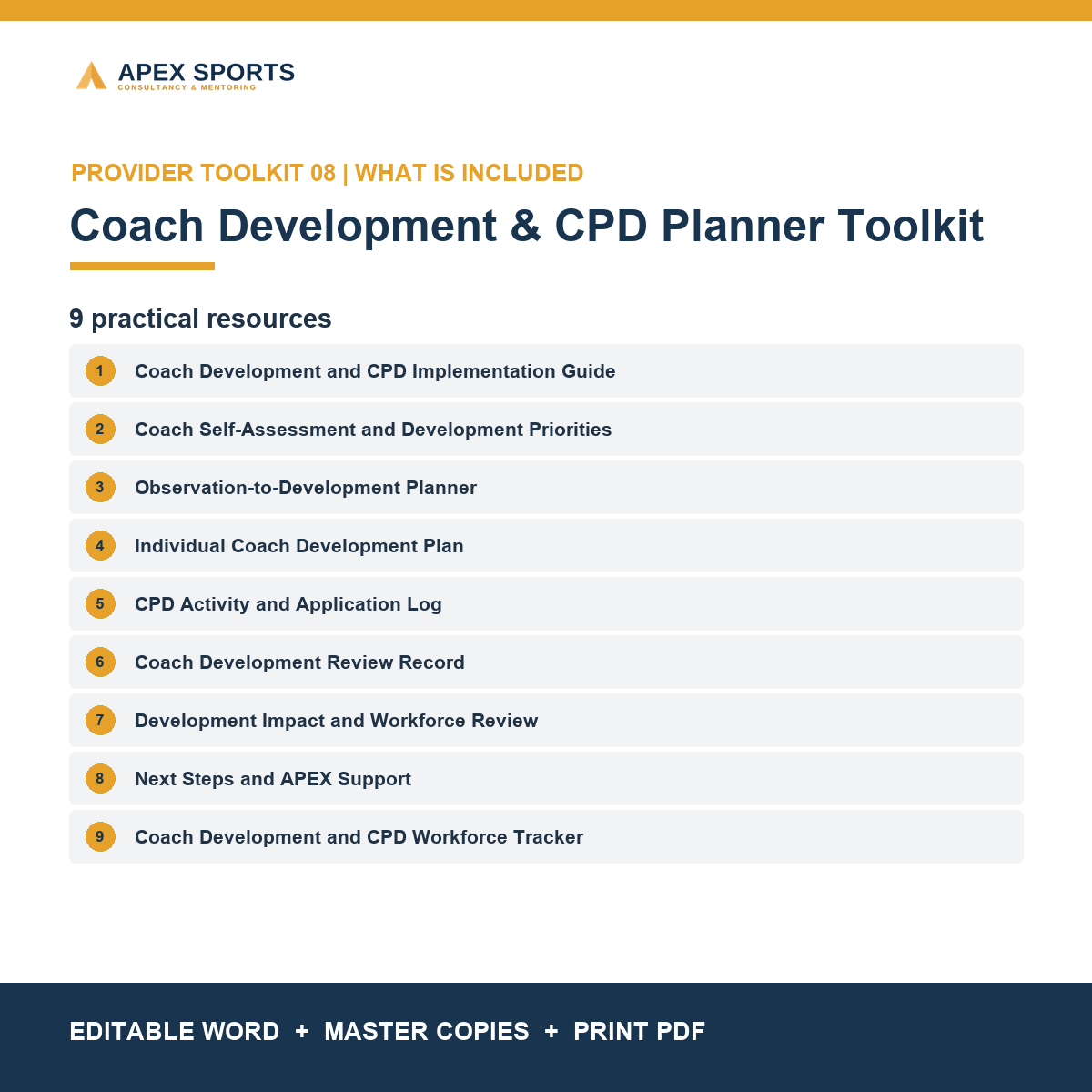 APEX SPORTS
CONSULTANCY & MENTORING

PROVIDER TOOLKIT 08 | WHAT IS INCLUDED

Coach Development & CPD Planner Toolkit

9 practical resources

1 Coach Development and CPD Implementation Guide

2 Coach Self-Assessment and Development Priorities

3 Observation-to-Development Planner

4 Individual Coach Development Plan

5 CPD Activity and Application Log

6 Coach Development Review Record

7 Development Impact and Workforce Review

8 Next Steps and APEX Support

9 Coach Development and CPD Workforce Tracker

EDITABLE WORD + MASTER COPIES + PRINT PDF